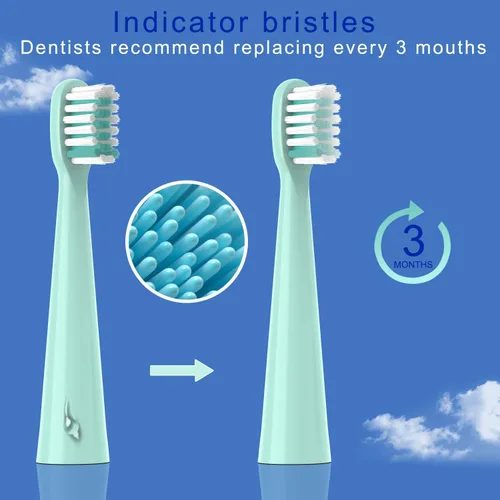 Indicator bristles
Dentists recommend replacing every 3 mouths

3
MONTHS